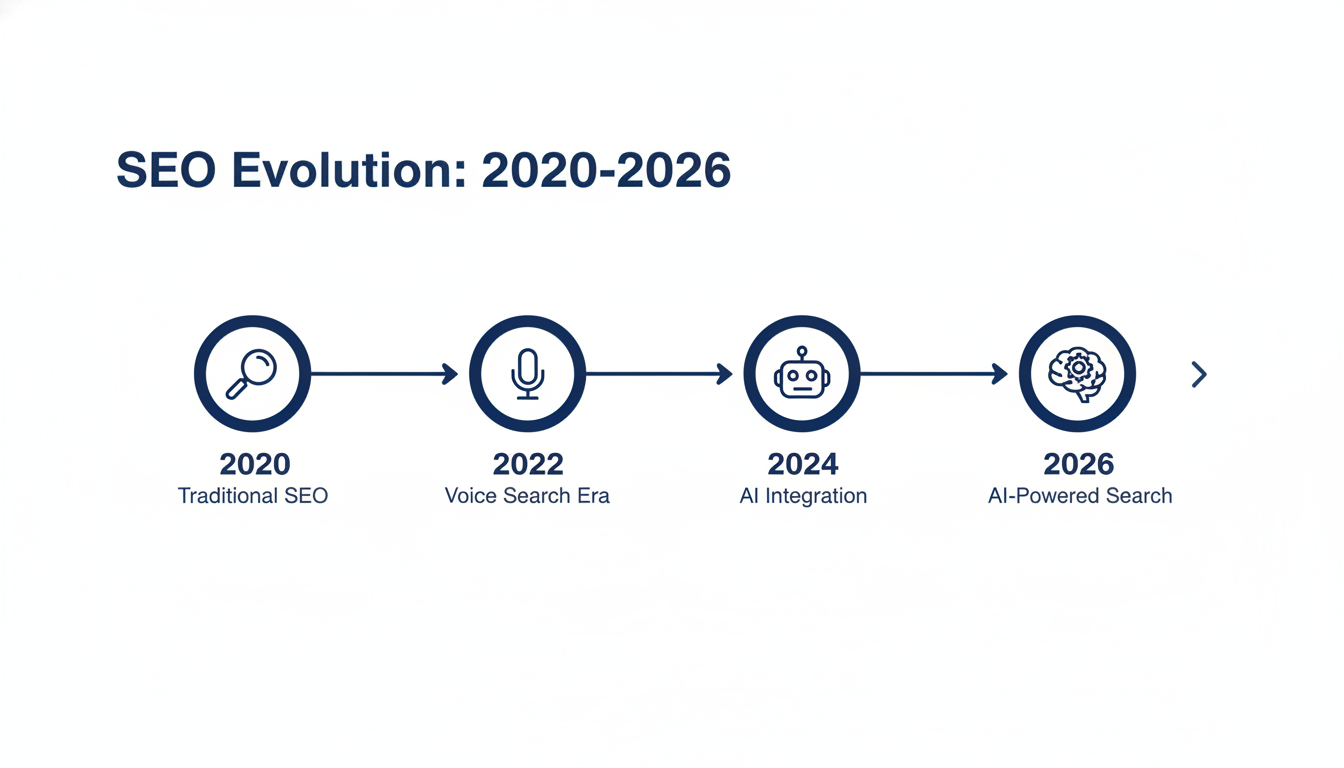 SEO Evolution: 2020-2026

2020
Traditional SEO

2022
Voice Search Era

2024
AI Integration

2026
AI-Powered Search